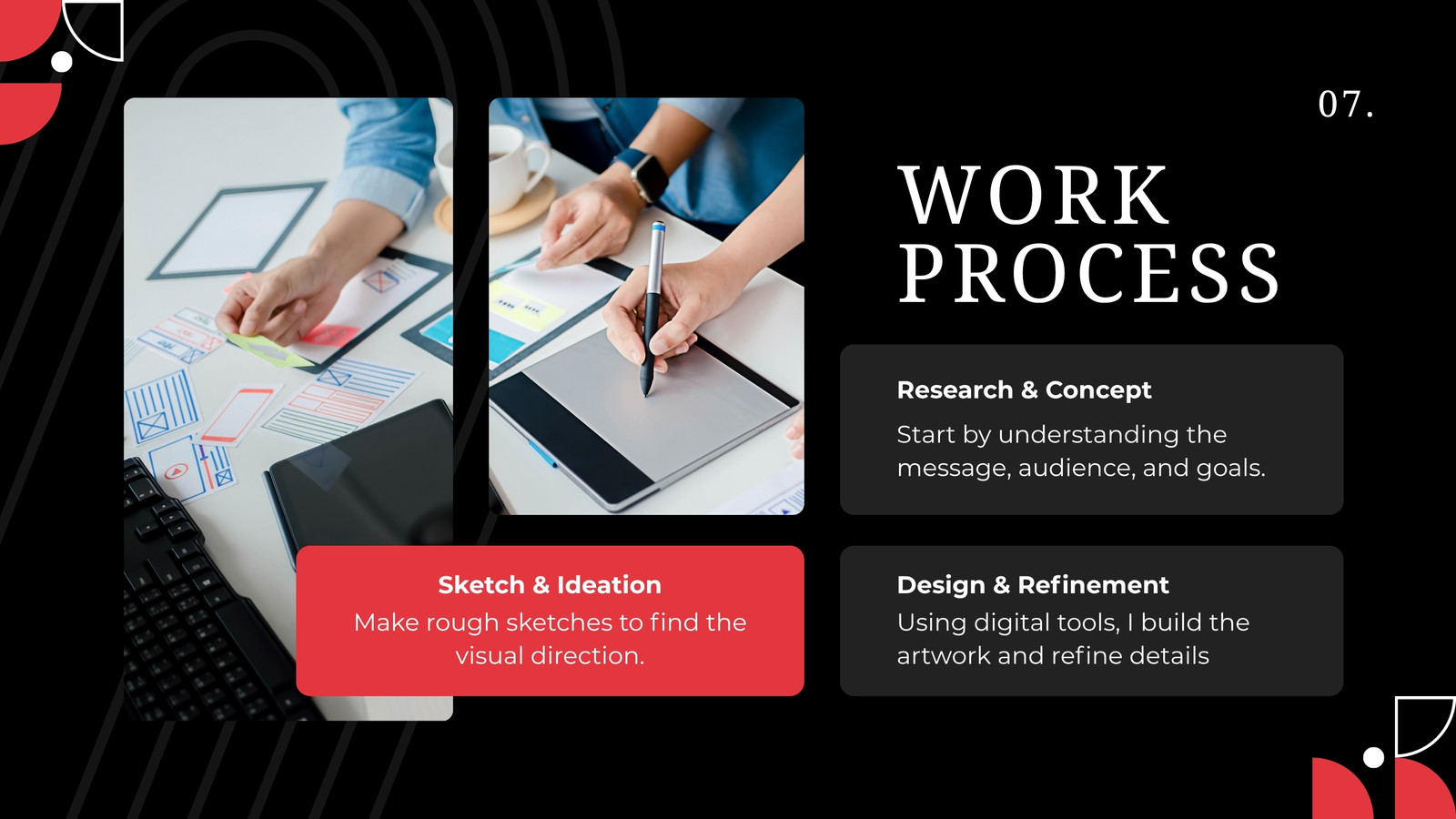 07.

WORK PROCESS

Research & Concept

Start by understanding the message, audience, and goals.

Sketch & Ideation

Make rough sketches to find the visual direction.

Design & Refinement

Using digital tools, I build the artwork and refine details